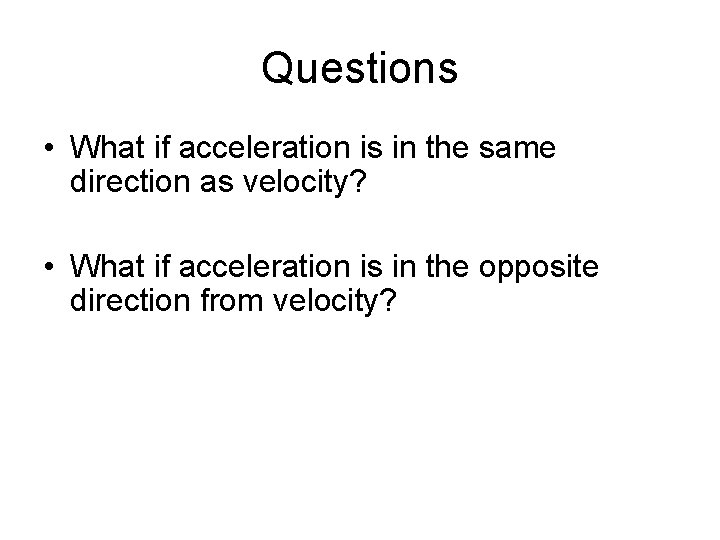 Questions

• What if acceleration is in the same direction as velocity?

• What if acceleration is in the opposite direction from velocity?